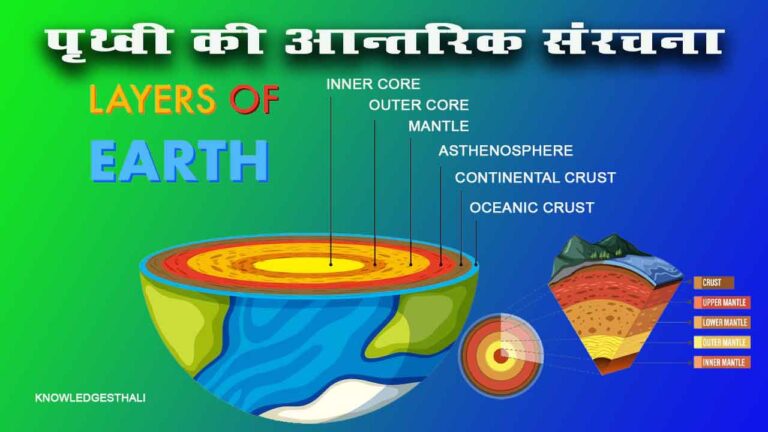 पृथ्वी की आन्तरिक संरचना

LAYERS OF EARTH

INNER CORE
OUTER CORE
MANTLE
ASTHENOSPHERE
CONTINENTAL CRUST
OCEANIC CRUST

CRUST
UPPER MANTLE
LOWER MANTLE
OUTER MANTLE
INNER MANTLE

KNOWLEDGESTHALI